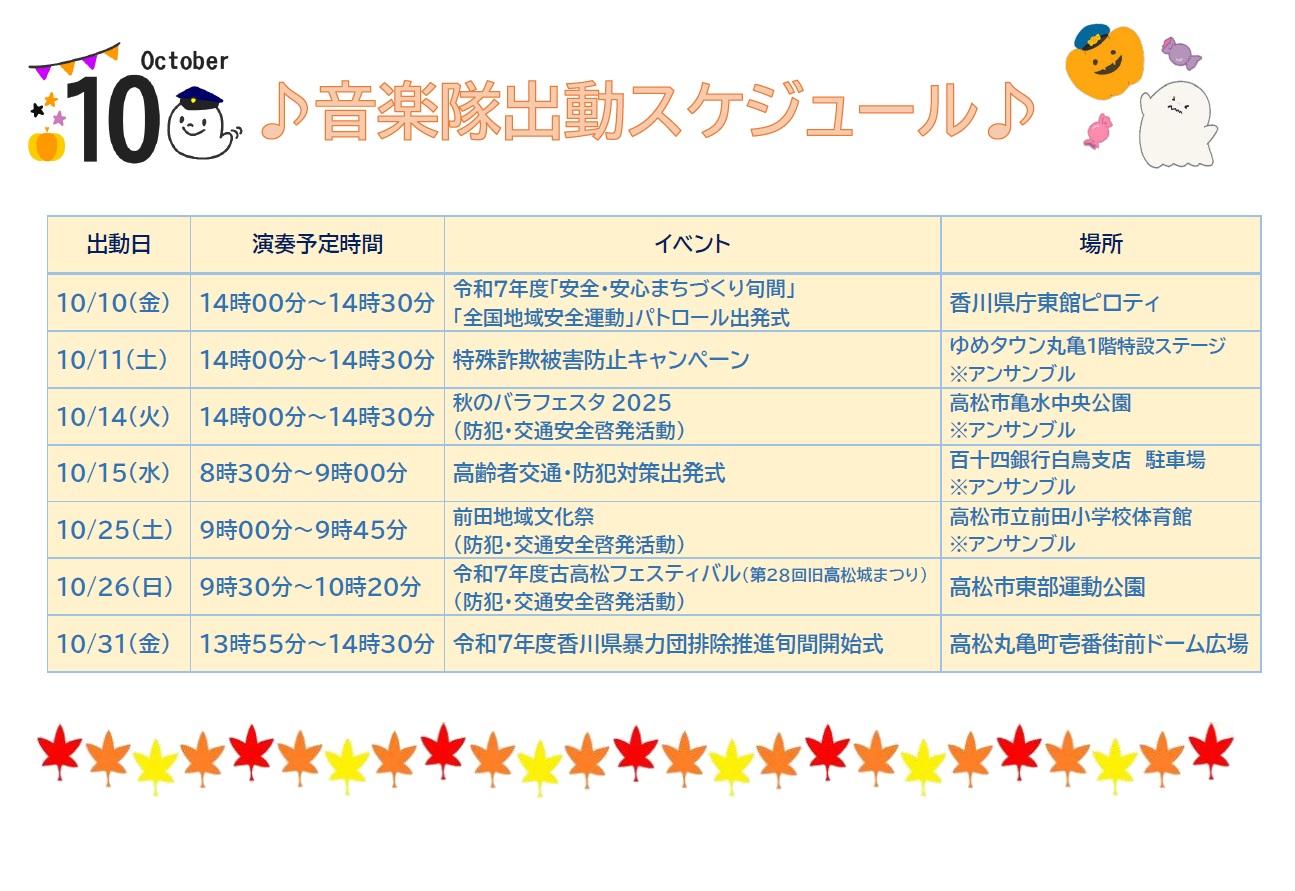 October
10 ♪音楽隊出動スケジュール♪

| 出動日 | 演奏予定時間 | イベント | 場所 |
|---|---|---|---|
| 10/10(金) | 14時00分～14時30分 | 令和7年度「安全・安心まちづくり旬間」「全国地域安全運動」パトロール出発式 | 香川県庁東館ピロティ |
| 10/11(土) | 14時00分～14時30分 | 特殊詐欺被害防止キャンペーン | ゆめタウン丸亀1階特設ステージ ※アンサンブル |
| 10/14(火) | 14時00分～14時30分 | 秋のバラフェスタ 2025 (防犯・交通安全啓発活動) | 高松市亀水中央公園 ※アンサンブル |
| 10/15(水) | 8時30分～9時00分 | 高齢者交通・防犯対策出発式 | 百十四銀行白鳥支店　駐車場 ※アンサンブル |
| 10/25(土) | 9時00分～9時45分 | 前田地域文化祭 (防犯・交通安全啓発活動) | 高松市立前田小学校体育館 ※アンサンブル |
| 10/26(日) | 9時30分～10時20分 | 令和7年度古高松フェスティバル(第28回旧高松城まつり) (防犯・交通安全啓発活動) | 高松市東部運動公園 |
| 10/31(金) | 13時55分～14時30分 | 令和7年度香川県暴力団排除推進旬間開始式 | 高松丸亀町壱番街前ドーム広場 |